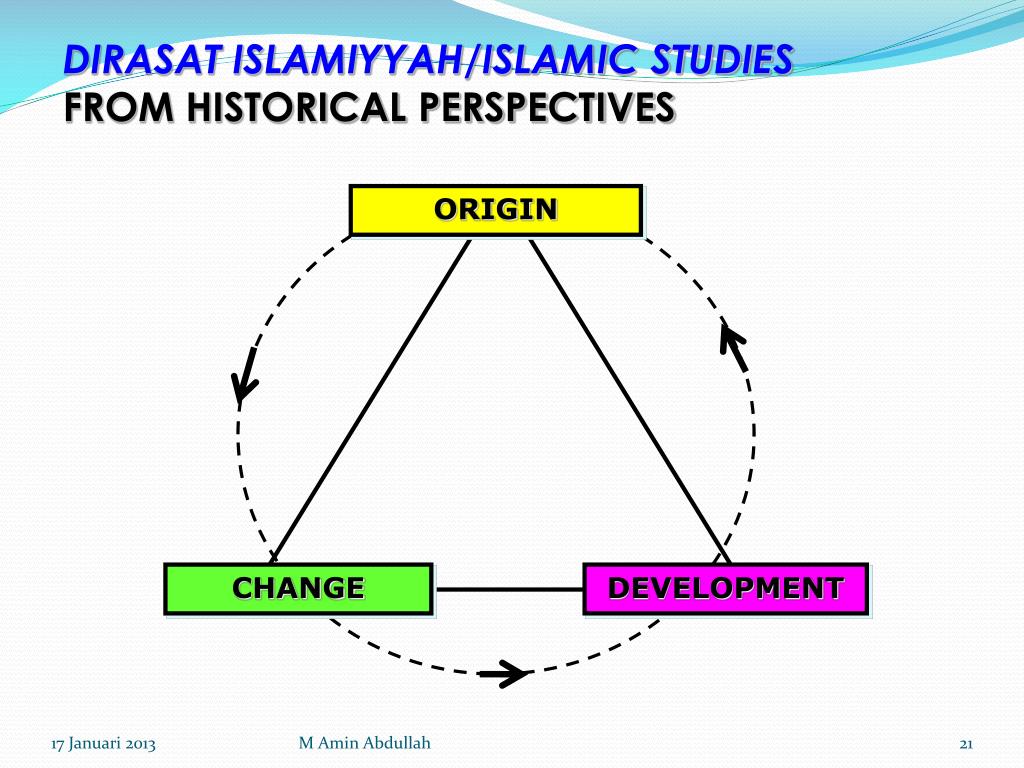 DIRASAT ISLAMIYYAH/ISLAMIC STUDIES
FROM HISTORICAL PERSPECTIVES

ORIGIN

CHANGE

DEVELOPMENT

17 Januari 2013

M Amin Abdullah

21